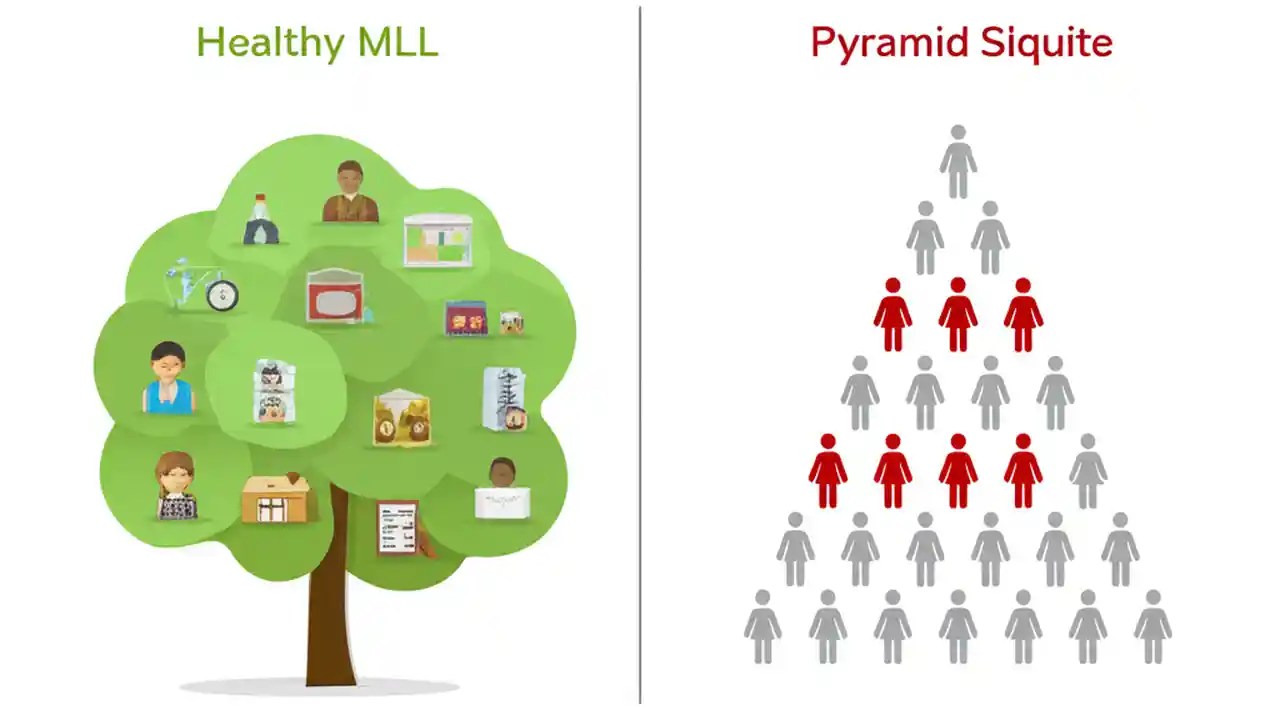 Healthy MLL

Pyramid Siquite